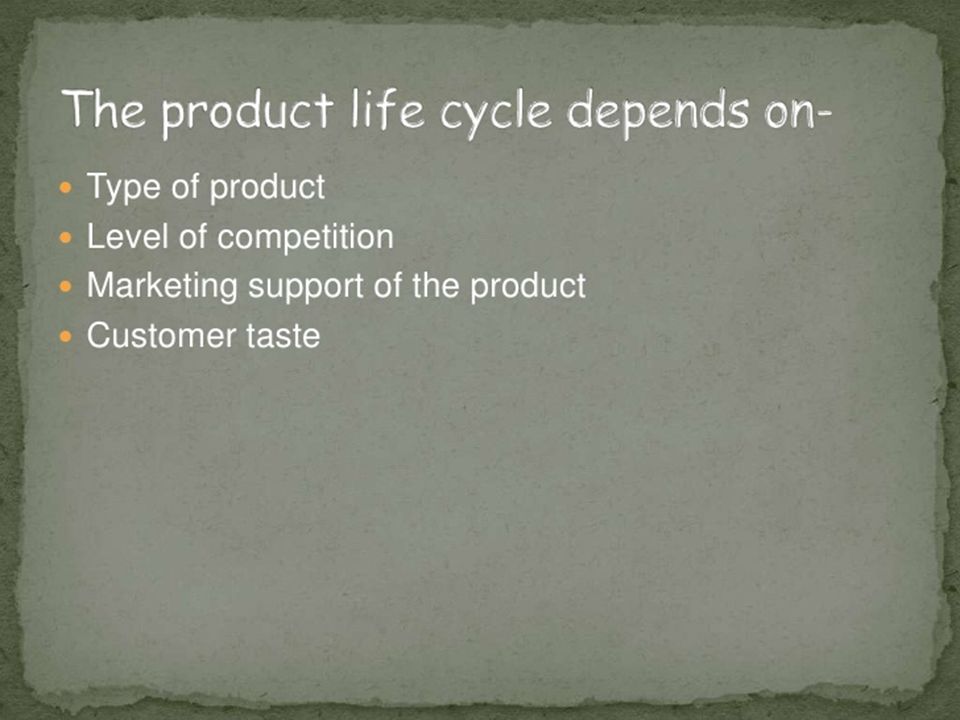 The product life cycle depends on-

- Type of product
- Level of competition
- Marketing support of the product
- Customer taste